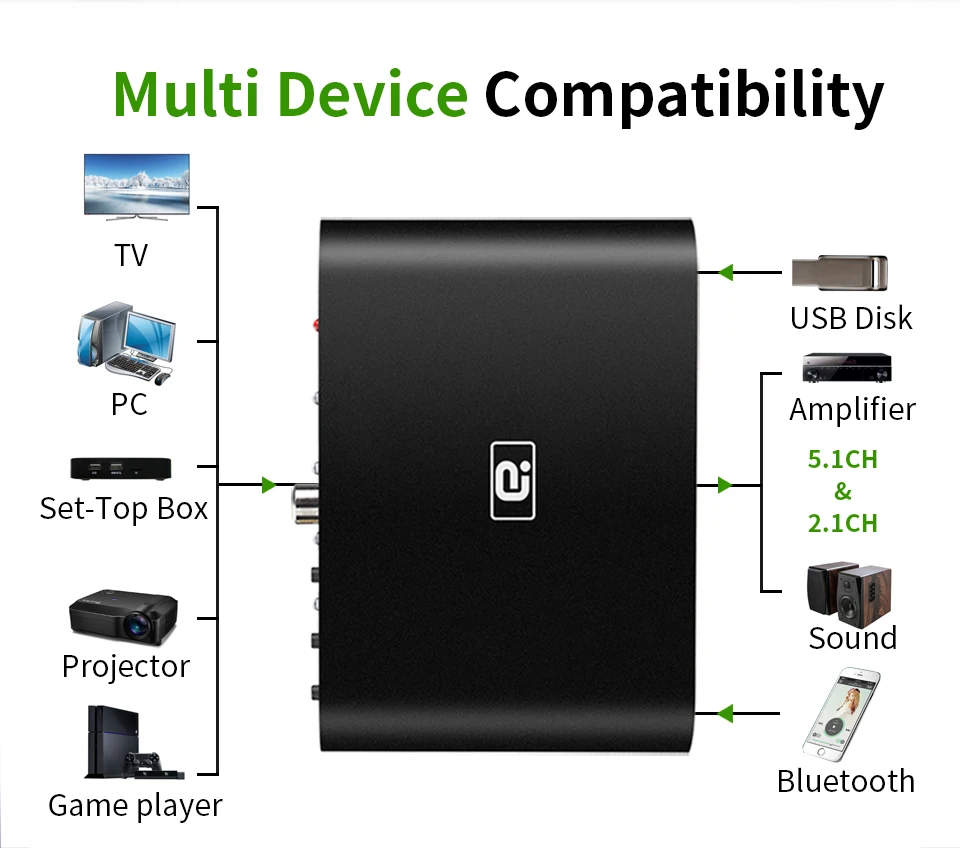 Multi Device Compatibility

TV

PC

Set-Top Box

Projector

Game player

USB Disk

Amplifier

5.1CH
&
2.1CH

Sound

Bluetooth